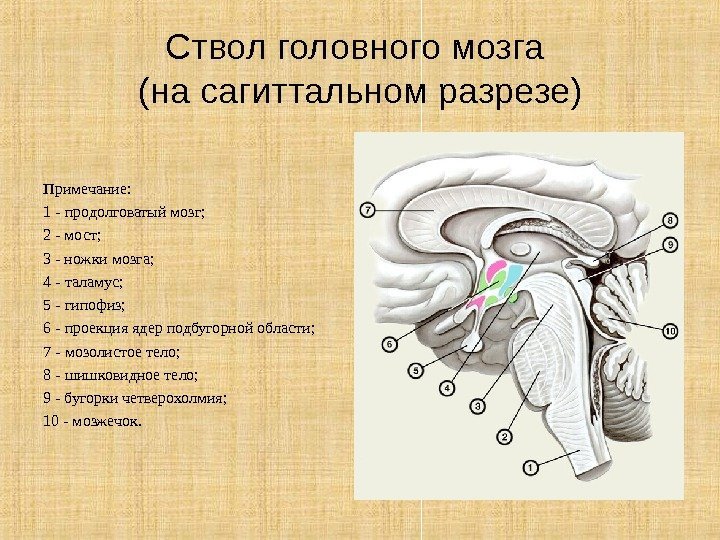 Ствол головного мозга
(на сагиттальном разрезе)

Примечание:
1 - продолговатый мозг;
2 - мост;
3 - ножки мозга;
4 - таламус;
5 - гипофиз;
6 - проекция ядер подбугорной области;
7 - мозолистое тело;
8 - шишковидное тело;
9 - бугорки четверохолмия;
10 - мозжечок.

7
8
9
10
6
5
4
3
2
1